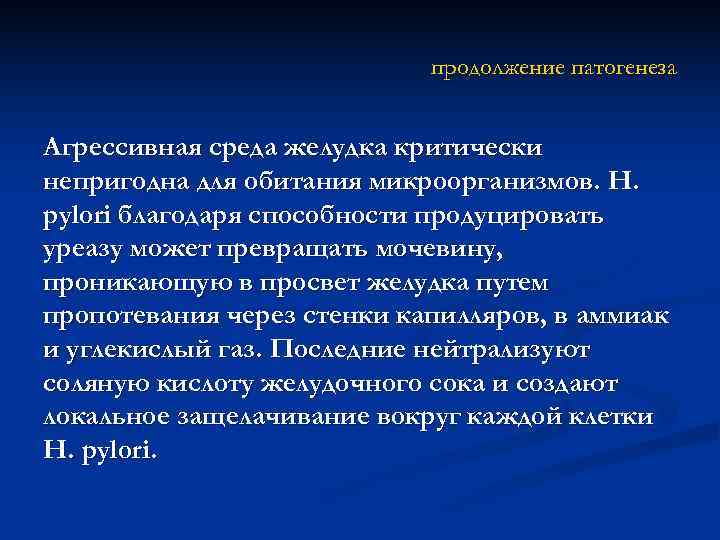 продолжение патогенеза

Агрессивная среда желудка критически непригодна для обитания микроорганизмов. H. pylori благодаря способности продуцировать уреазу может превращать мочевину, проникающую в просвет желудка путем пропотевания через стенки капилляров, в аммиак и углекислый газ. Последние нейтрализуют соляную кислоту желудочного сока и создают локальное защелачивание вокруг каждой клетки H. pylori.